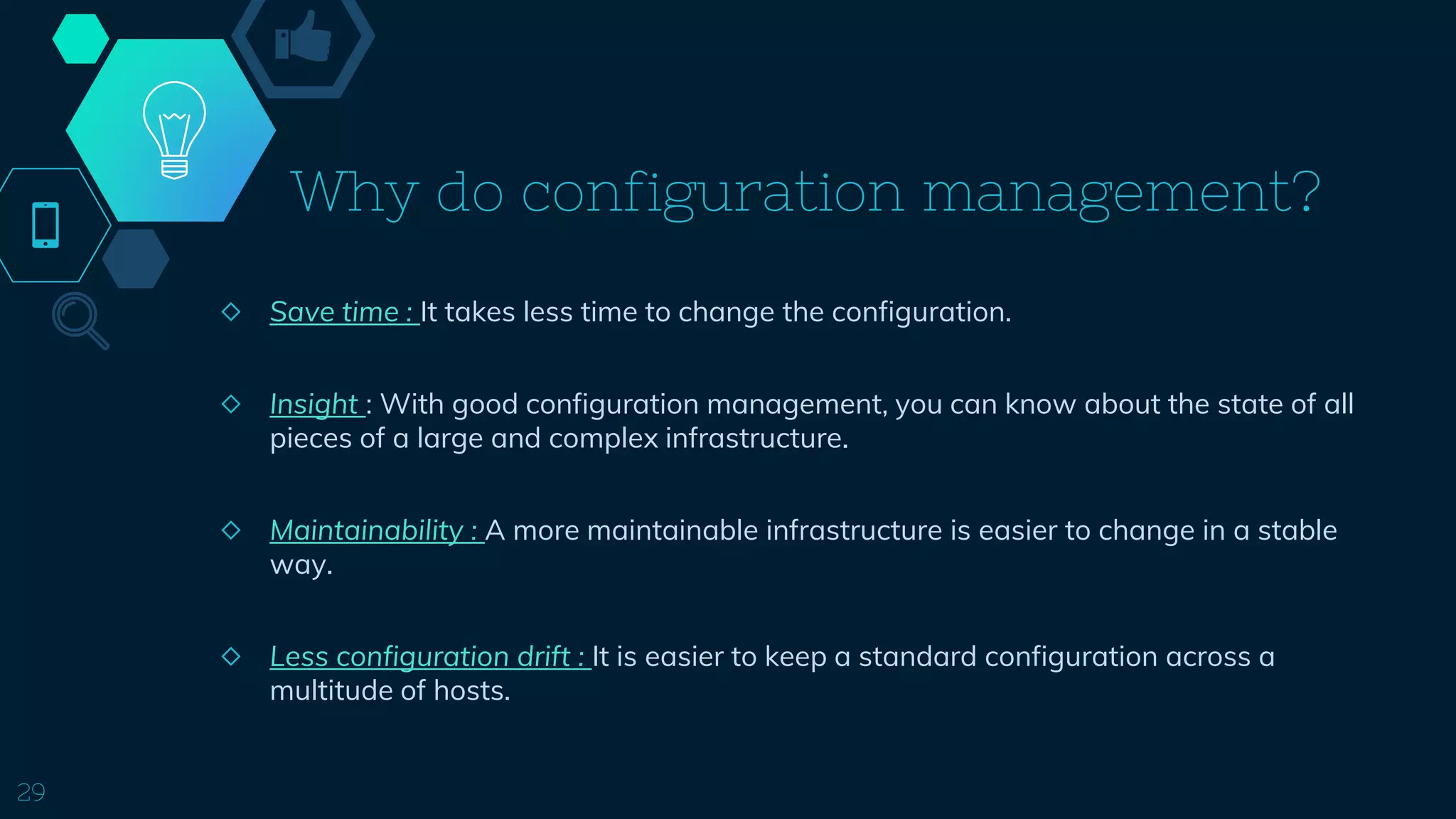 Why do configuration management?

◇ Save time : It takes less time to change the configuration.

◇ Insight : With good configuration management, you can know about the state of all pieces of a large and complex infrastructure.

◇ Maintainability : A more maintainable infrastructure is easier to change in a stable way.

◇ Less configuration drift : It is easier to keep a standard configuration across a multitude of hosts.

29